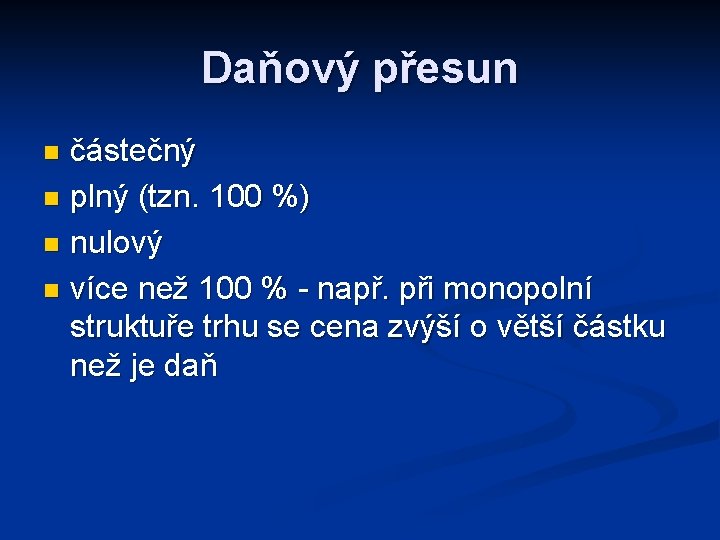 Daňový přesun

- částečný
- plný (tzn. 100 %)
- nulový
- více než 100 % - např. při monopolní struktuře trhu se cena zvýší o větší částku než je daň